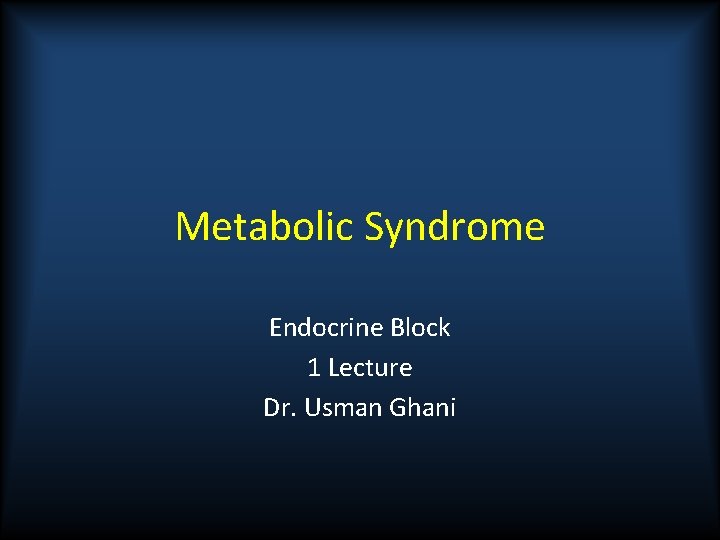 Metabolic Syndrome

Endocrine Block
1 Lecture
Dr. Usman Ghani